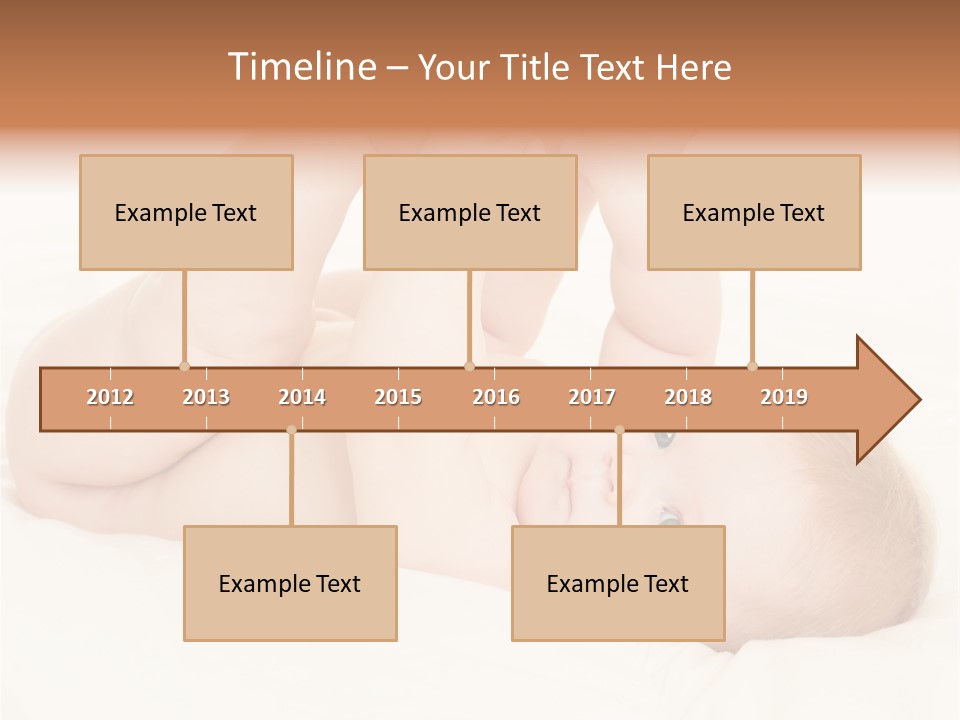 Timeline – Your Title Text Here

Example Text

Example Text

Example Text

2012 2013 2014 2015 2016 2017 2018 2019

Example Text

Example Text